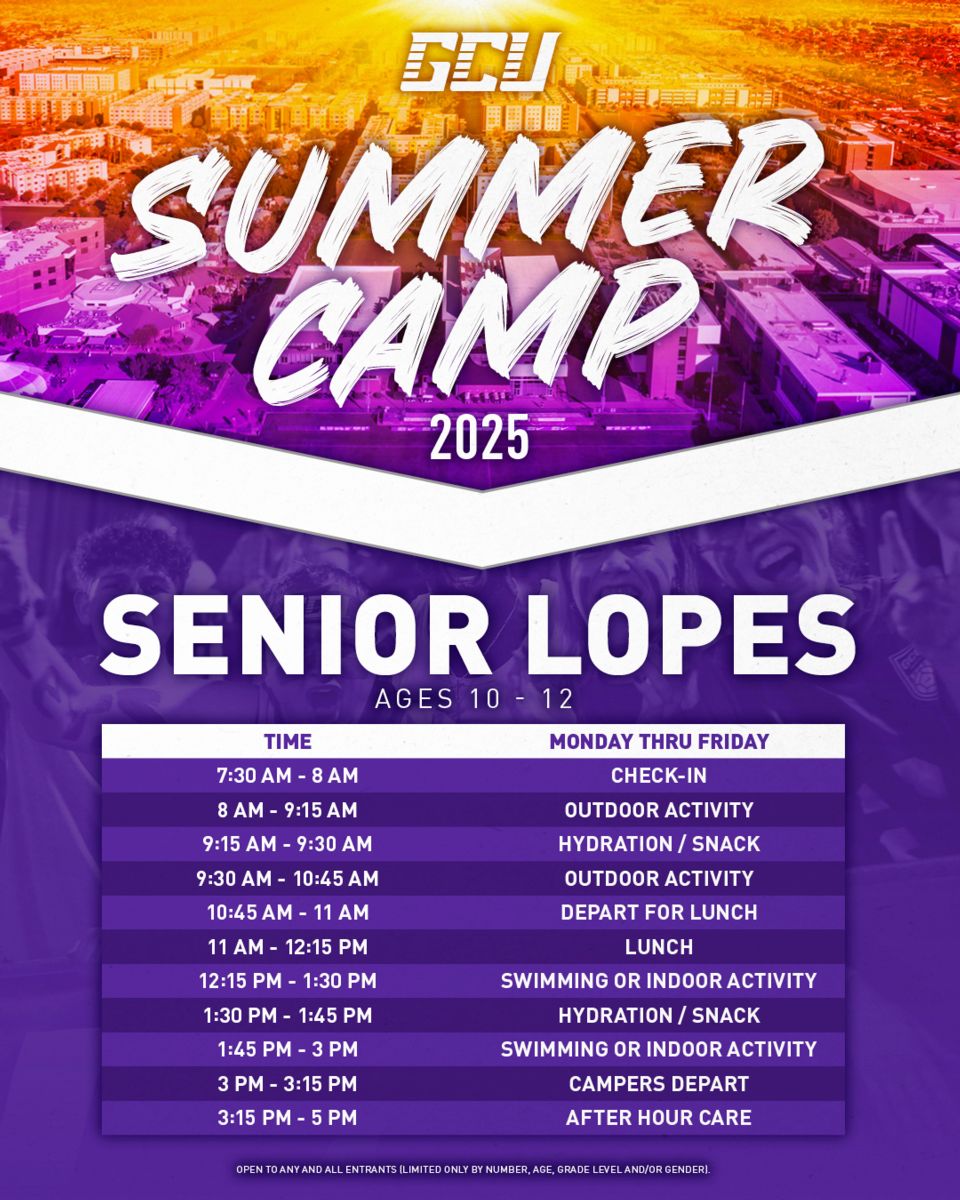 GCU

SUMMER CAMP

2025

SENIOR LOPES

AGES 10 - 12

| TIME | MONDAY THRU FRIDAY |
|---|---|
| 7:30 AM - 8 AM | CHECK-IN |
| 8 AM - 9:15 AM | OUTDOOR ACTIVITY |
| 9:15 AM - 9:30 AM | HYDRATION / SNACK |
| 9:30 AM - 10:45 AM | OUTDOOR ACTIVITY |
| 10:45 AM - 11 AM | DEPART FOR LUNCH |
| 11 AM - 12:15 PM | LUNCH |
| 12:15 PM - 1:30 PM | SWIMMING OR INDOOR ACTIVITY |
| 1:30 PM - 1:45 PM | HYDRATION / SNACK |
| 1:45 PM - 3 PM | SWIMMING OR INDOOR ACTIVITY |
| 3 PM - 3:15 PM | CAMPERS DEPART |
| 3:15 PM - 5 PM | AFTER HOUR CARE |

OPEN TO ANY AND ALL ENTRANTS (LIMITED ONLY BY NUMBER, AGE, GRADE LEVEL AND/OR GENDER).